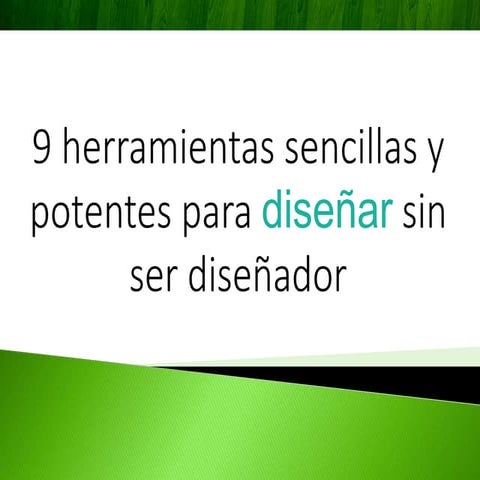 9 herramientas sencillas y potentes para diseñar sin ser diseñador